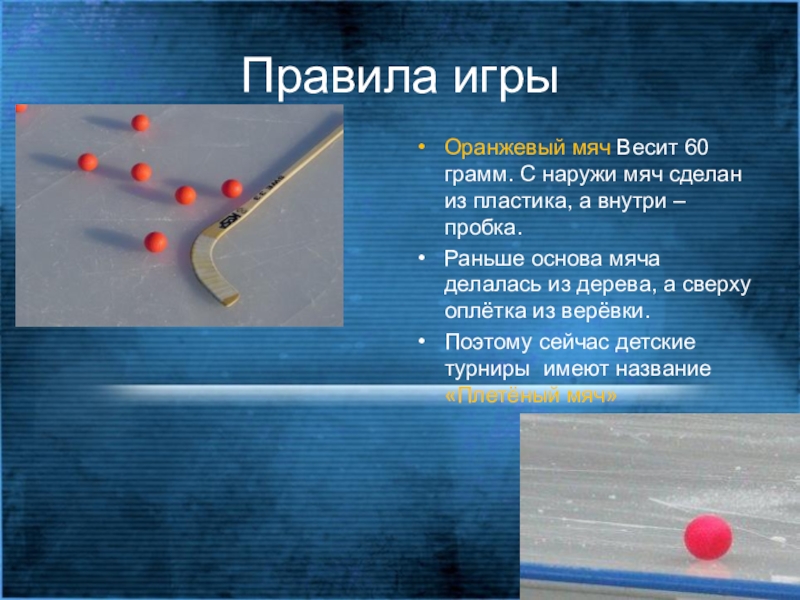 Правила игры

• Оранжевый мяч Весит 60 грамм. С наружи мяч сделан из пластика, а внутри – пробка.

• Раньше основа мяча делалась из дерева, а сверху оплётка из верёвки.

• Поэтому сейчас детские турниры имеют название «Плетёный мяч»